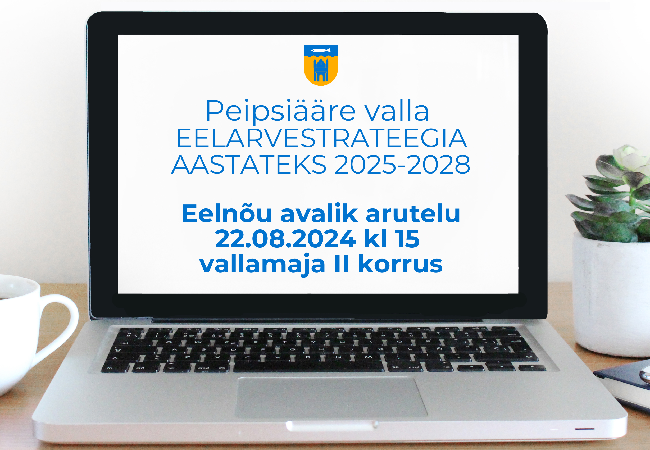 Peipsiääre valla
EELARVESTRATEEGIA
AASTATEKS 2025-2028

Eelnõu avalik arutelu
22.08.2024 kl 15
vallamaja II korrus